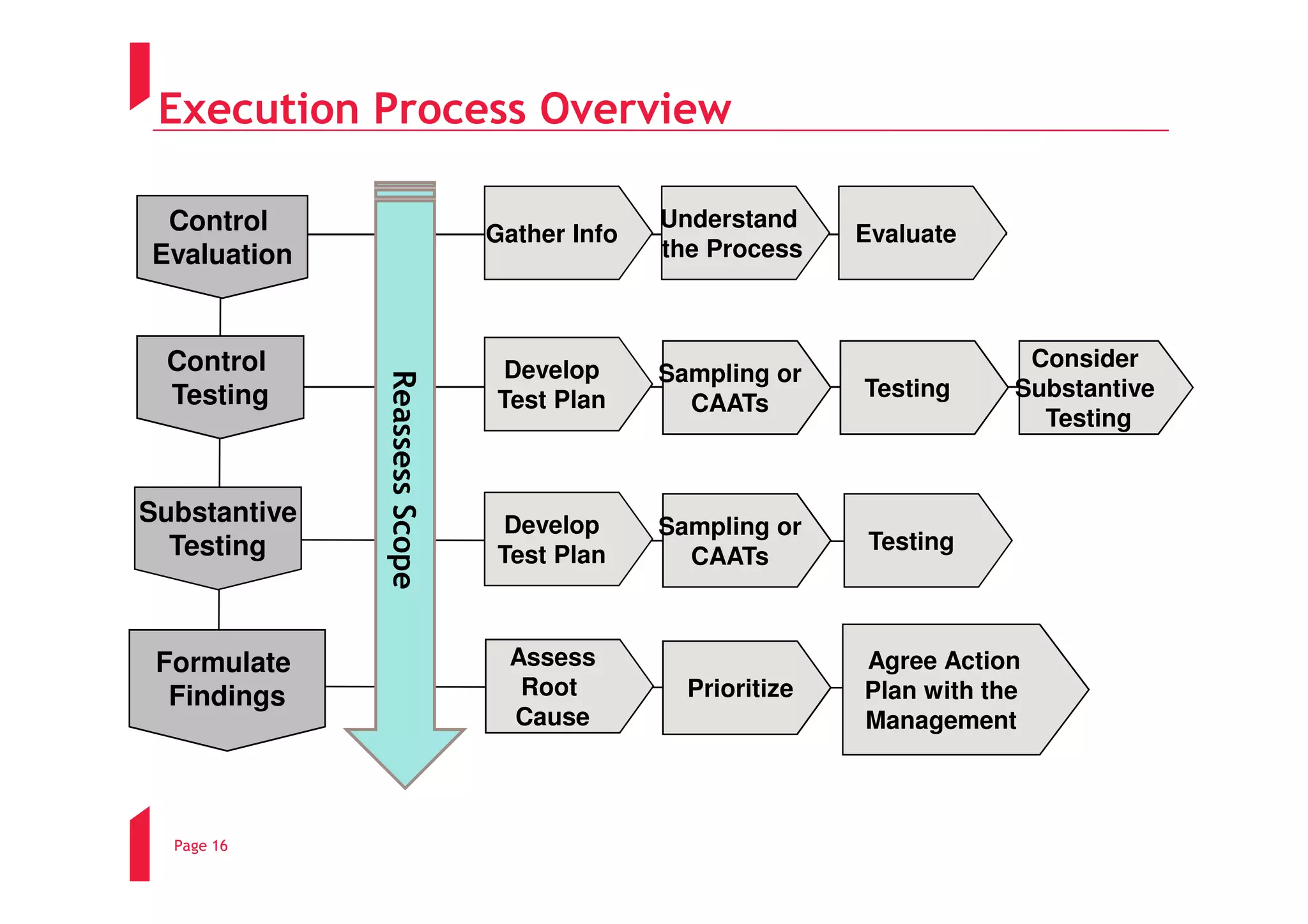 Execution Process Overview

Control Evaluation

Control Testing

Substantive Testing

Formulate Findings

Reassess Scope

Gather Info

Understand the Process

Evaluate

Develop Test Plan

Sampling or CAATs

Testing

Consider Substantive Testing

Develop Test Plan

Sampling or CAATs

Testing

Assess Root Cause

Prioritize

Agree Action Plan with the Management

Page 16